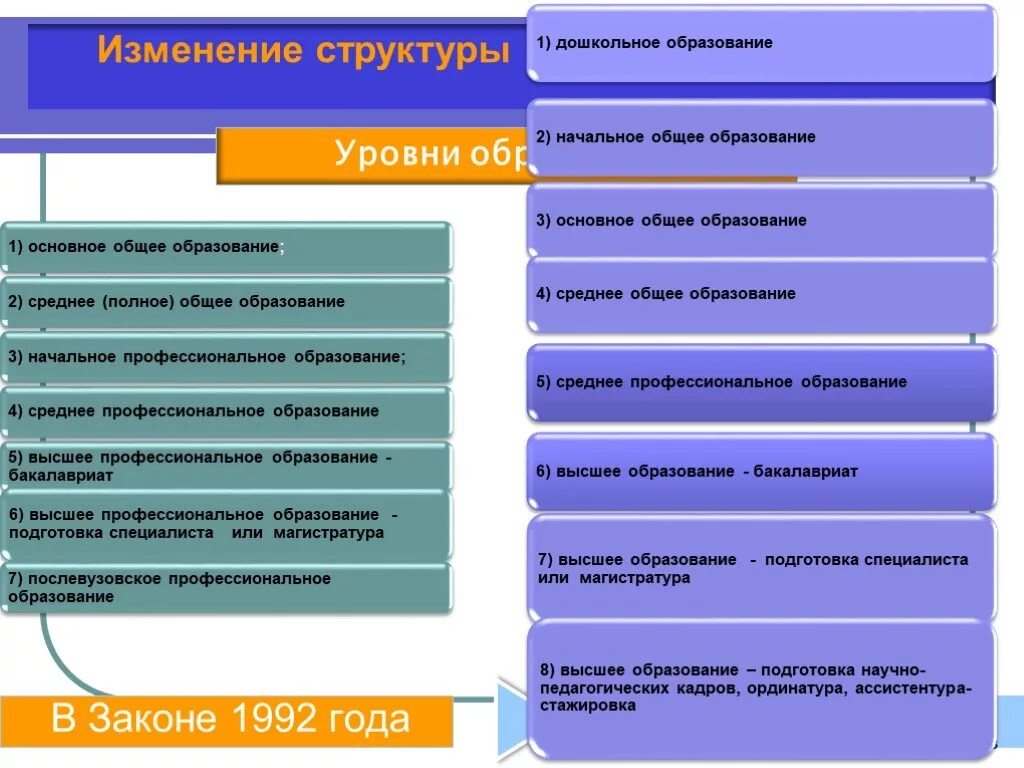 Изменение структуры

Уровни обр

1) основное общее образование;

2) среднее (полное) общее образование

3) начальное профессиональное образование;

4) среднее профессиональное образование

5) высшее профессиональное образование - бакалавриат

6) высшее профессиональное образование - подготовка специалиста или магистратура

7) послевузовское профессиональное образование

В Законе 1992 года

1) дошкольное образование

2) начальное общее образование

3) основное общее образование

4) среднее общее образование

5) среднее профессиональное образование

6) высшее образование - бакалавриат

7) высшее образование - подготовка специалиста или магистратура

8) высшее образование – подготовка научно-педагогических кадров, ординатура, ассистентура-стажировка